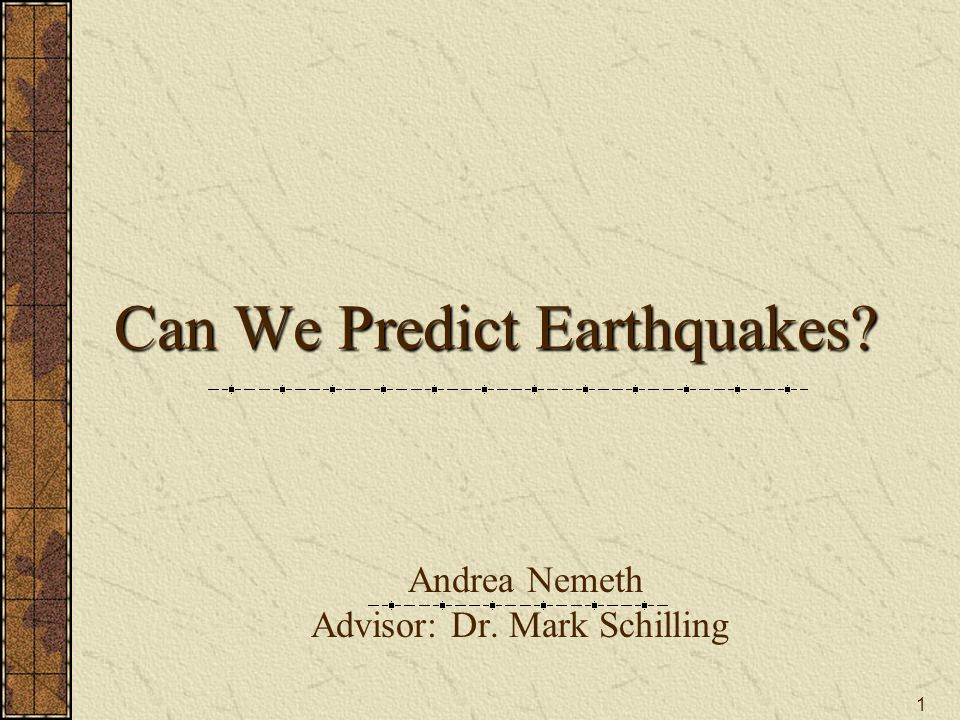 Can We Predict Earthquakes?

Andrea Nemeth
Advisor: Dr. Mark Schilling

1